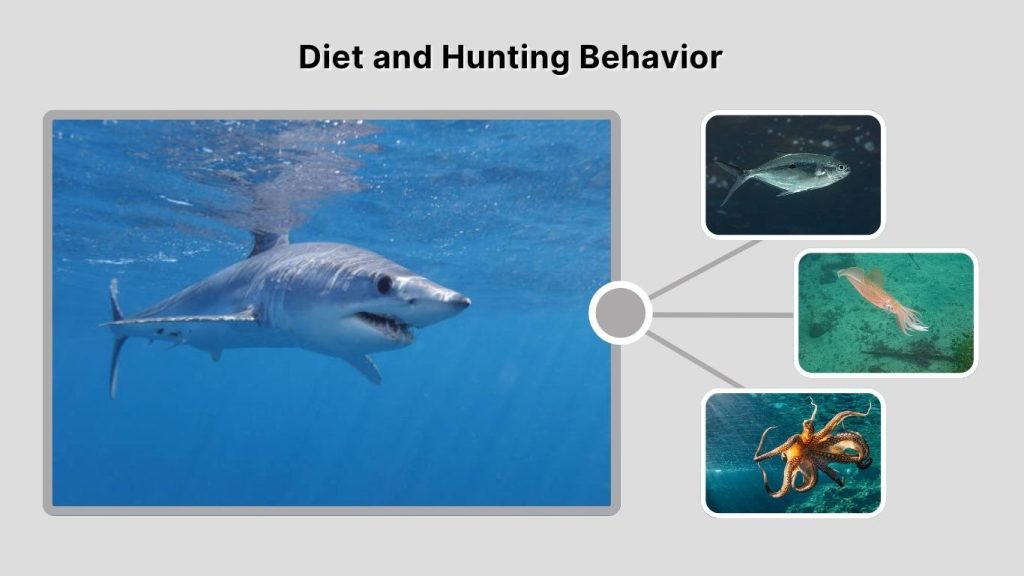 Diet and Hunting Behavior